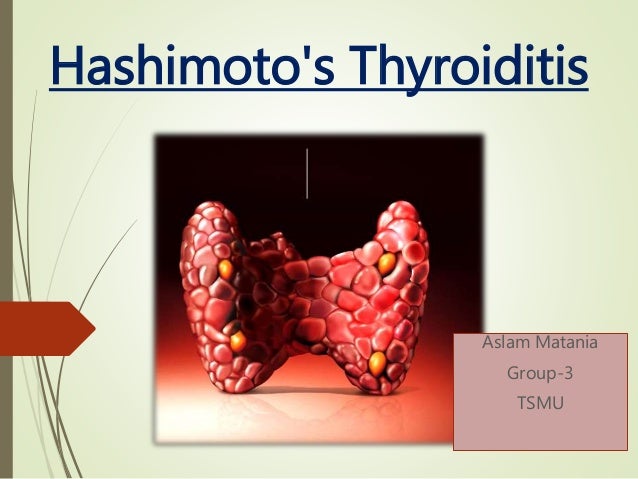 Hashimoto's Thyroiditis

Aslam Matania
Group-3
TSMU